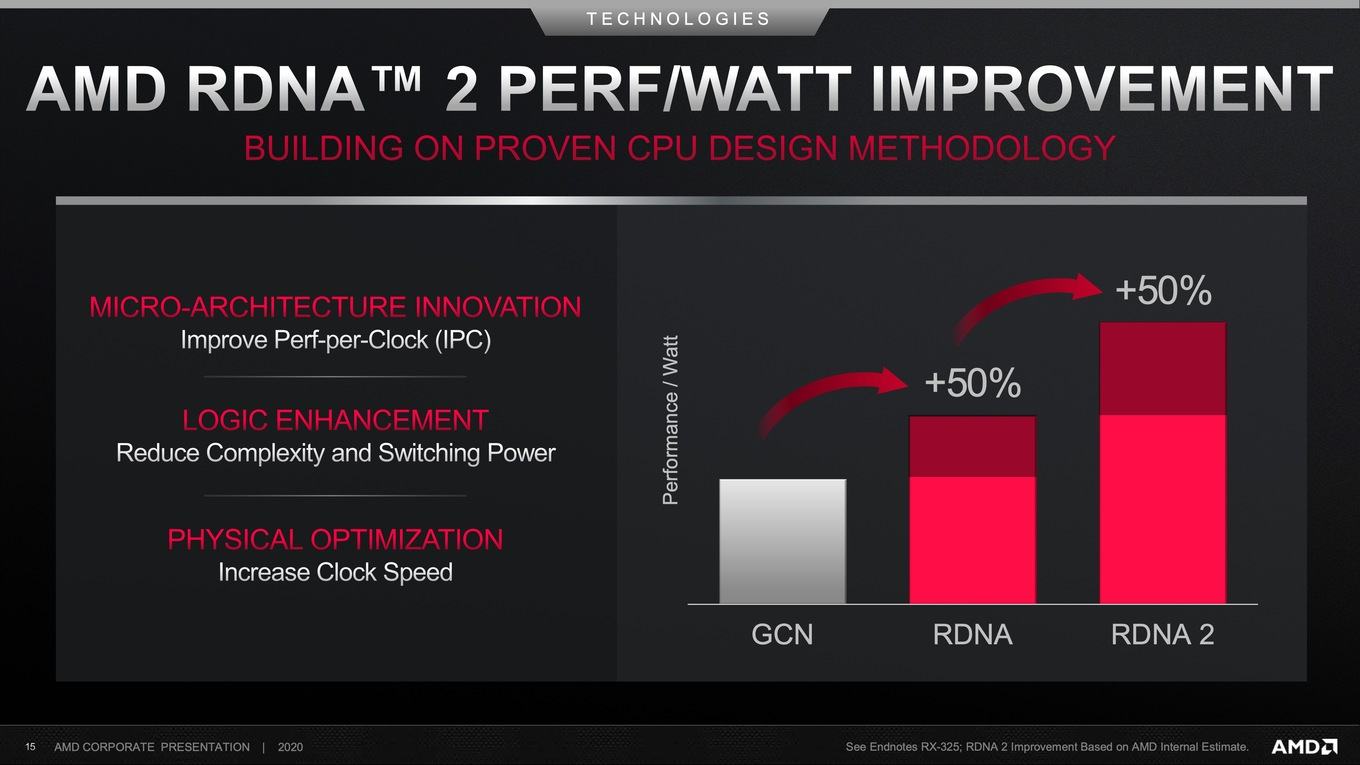 TECHNOLOGIES

AMD RDNA™ 2 PERF/WATT IMPROVEMENT

BUILDING ON PROVEN CPU DESIGN METHODOLOGY

MICRO-ARCHITECTURE INNOVATION
Improve Perf-per-Clock (IPC)

LOGIC ENHANCEMENT
Reduce Complexity and Switching Power

PHYSICAL OPTIMIZATION
Increase Clock Speed

Performance / Watt

+50%

+50%

GCN RDNA RDNA 2

15 AMD CORPORATE PRESENTATION | 2020

See Endnotes RX-325; RDNA 2 Improvement Based on AMD Internal Estimate.

AMD